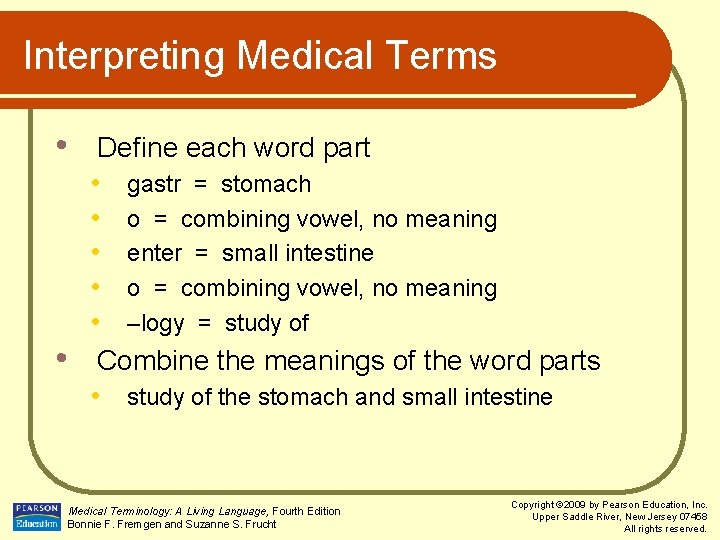 Interpreting Medical Terms

• Define each word part
  • gastr = stomach
  • o = combining vowel, no meaning
  • enter = small intestine
  • o = combining vowel, no meaning
  • –logy = study of
• Combine the meanings of the word parts
  • study of the stomach and small intestine

PEARSON Education

Medical Terminology: A Living Language, Fourth Edition
Bonnie F. Fremgen and Suzanne S. Frucht

Copyright ©2009 by Pearson Education, Inc.
Upper Saddle River, New Jersey 07458
All rights reserved.